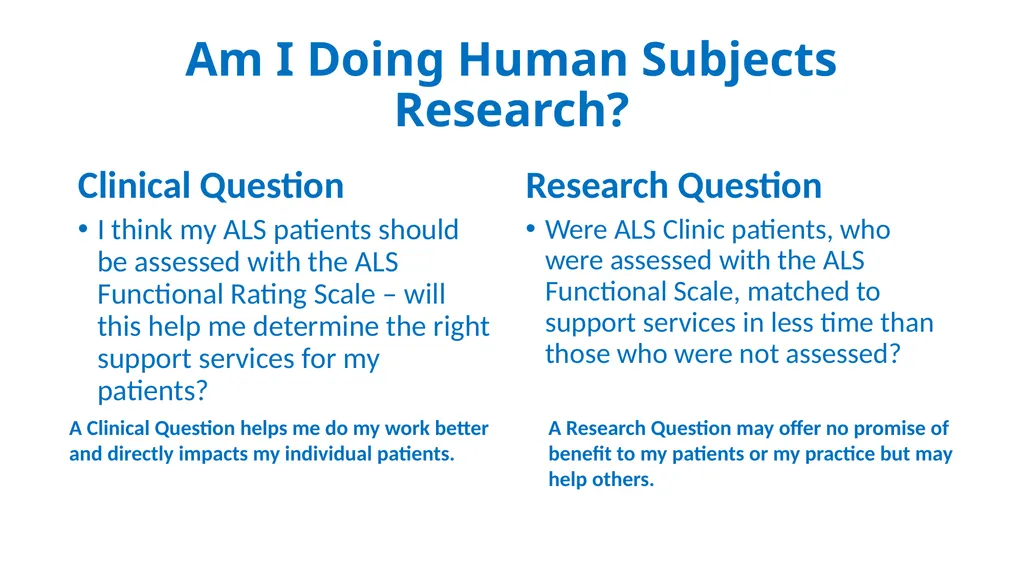 Am I Doing Human Subjects Research?

Clinical Question

• I think my ALS patients should be assessed with the ALS Functional Rating Scale – will this help me determine the right support services for my patients?

A Clinical Question helps me do my work better and directly impacts my individual patients.

Research Question

• Were ALS Clinic patients, who were assessed with the ALS Functional Scale, matched to support services in less time than those who were not assessed?

A Research Question may offer no promise of benefit to my patients or my practice but may help others.